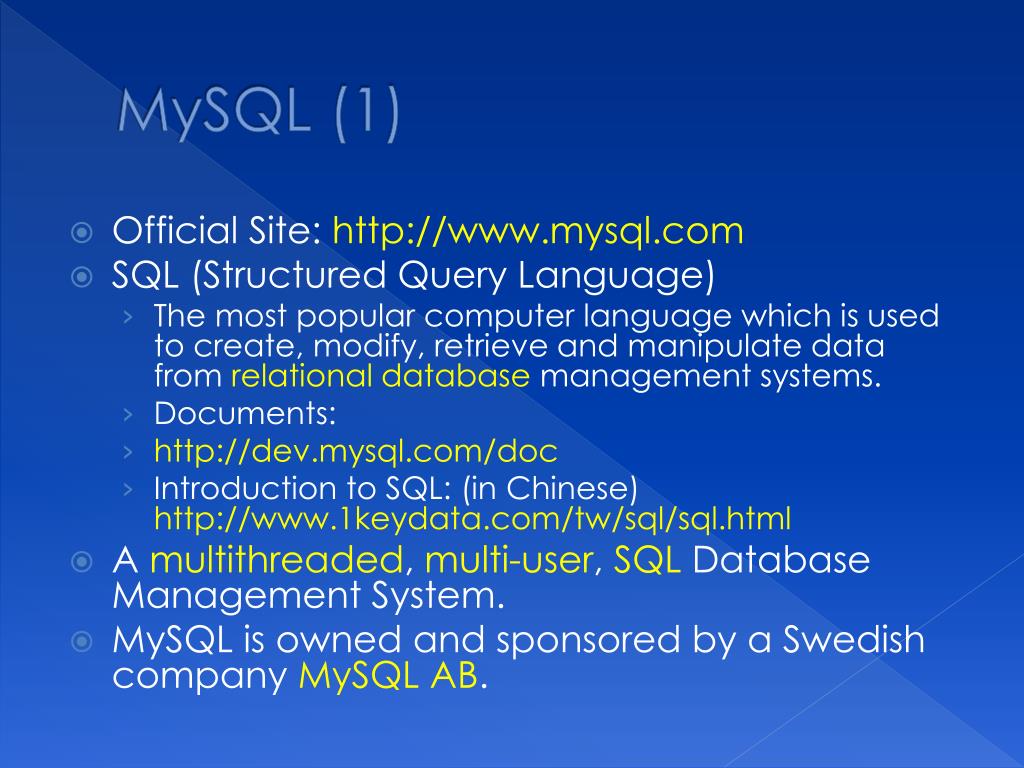 MySQL (1)

Official Site: http://www.mysql.com

SQL (Structured Query Language)

› The most popular computer language which is used to create, modify, retrieve and manipulate data from relational database management systems.

› Documents:

› http://dev.mysql.com/doc

› Introduction to SQL: (in Chinese) http://www.1keydata.com/tw/sql/sql.html

A multithreaded, multi-user, SQL Database Management System.

MySQL is owned and sponsored by a Swedish company MySQL AB.